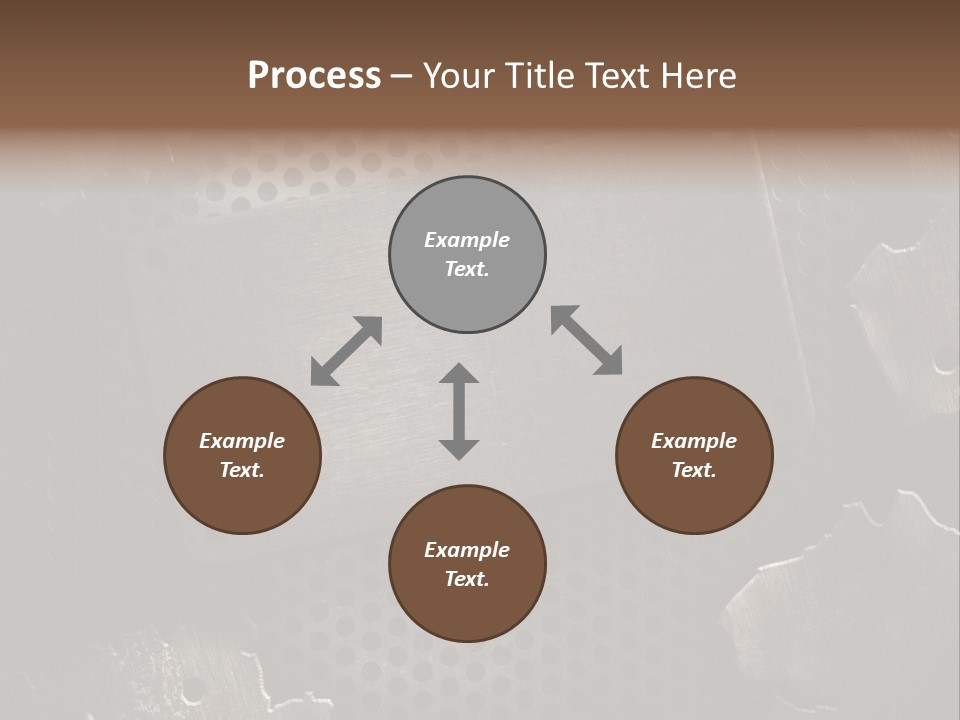 Process – Your Title Text Here

Example Text.

Example Text.

Example Text.

Example Text.